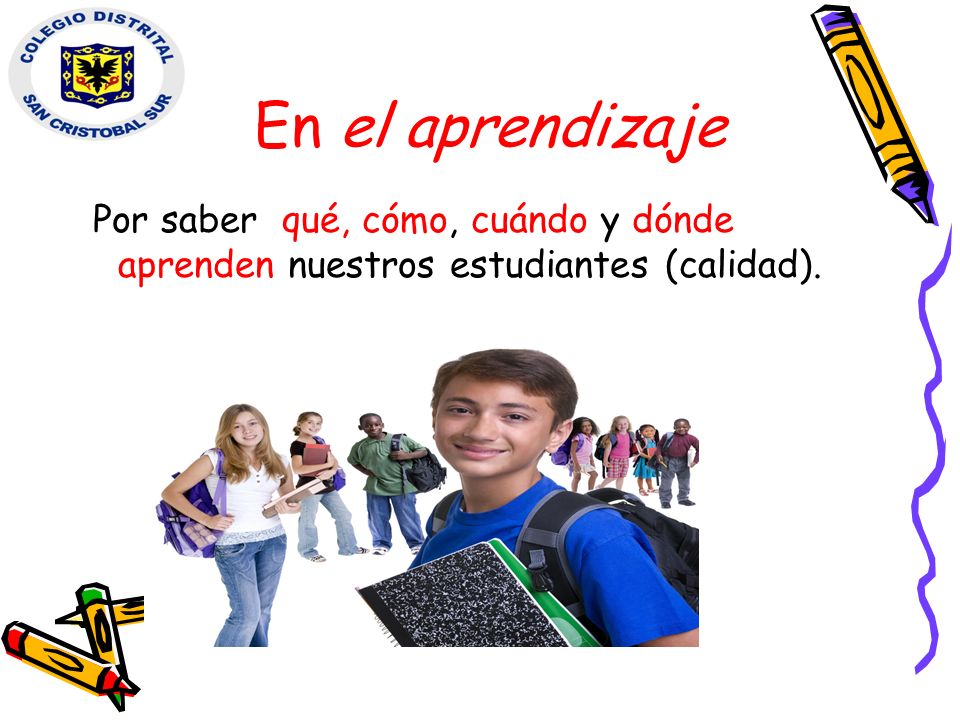 COLEGIO DISTRITAL
SAN CRISTOBAL SUR

En el aprendizaje

Por saber qué, cómo, cuándo y dónde aprenden nuestros estudiantes (calidad).